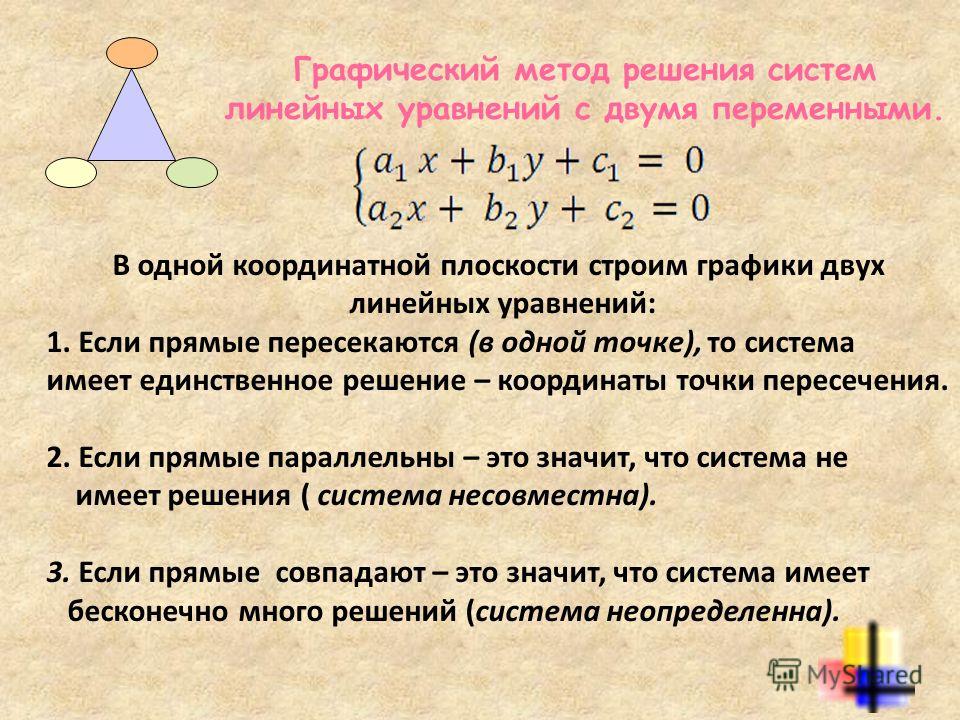 Графический метод решения систем линейных уравнений с двумя переменными.

$\begin{cases} a_1 x + b_1 y + c_1 = 0 \\ a_2 x + b_2 y + c_2 = 0 \end{cases}$

В одной координатной плоскости строим графики двух линейных уравнений:

1. Если прямые пересекаются (в одной точке), то система имеет единственное решение – координаты точки пересечения.

2. Если прямые параллельны – это значит, что система не имеет решения ( система несовместна).

3. Если прямые совпадают – это значит, что система имеет бесконечно много решений (система неопределенна).

MyShared